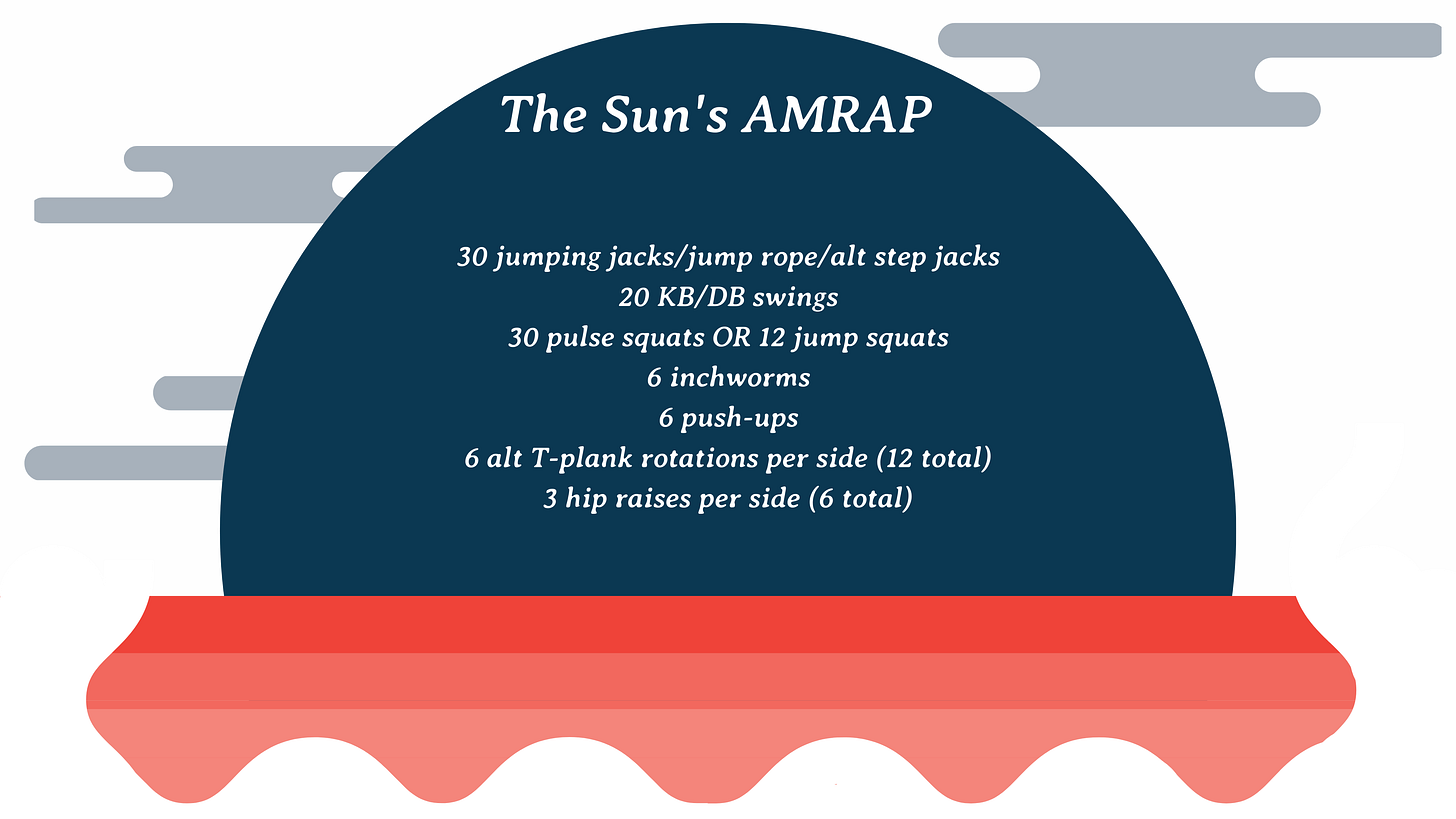 The Sun's AMRAP

30 jumping jacks/jump rope/alt step jacks
20 KB/DB swings
30 pulse squats OR 12 jump squats
6 inchworms
6 push-ups
6 alt T-plank rotations per side (12 total)
3 hip raises per side (6 total)